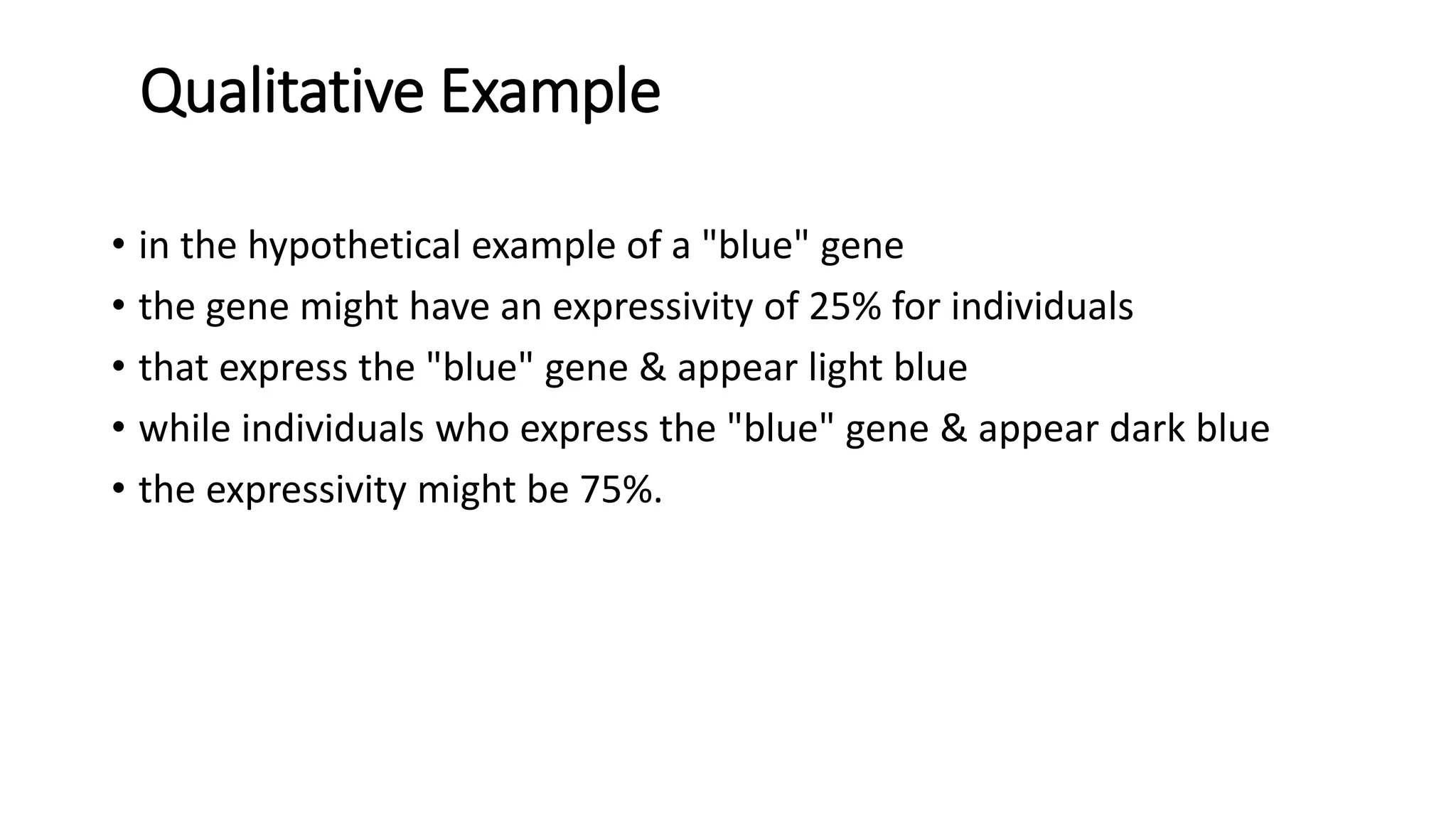 Qualitative Example

• in the hypothetical example of a "blue" gene
• the gene might have an expressivity of 25% for individuals
• that express the "blue" gene & appear light blue
• while individuals who express the "blue" gene & appear dark blue
• the expressivity might be 75%.